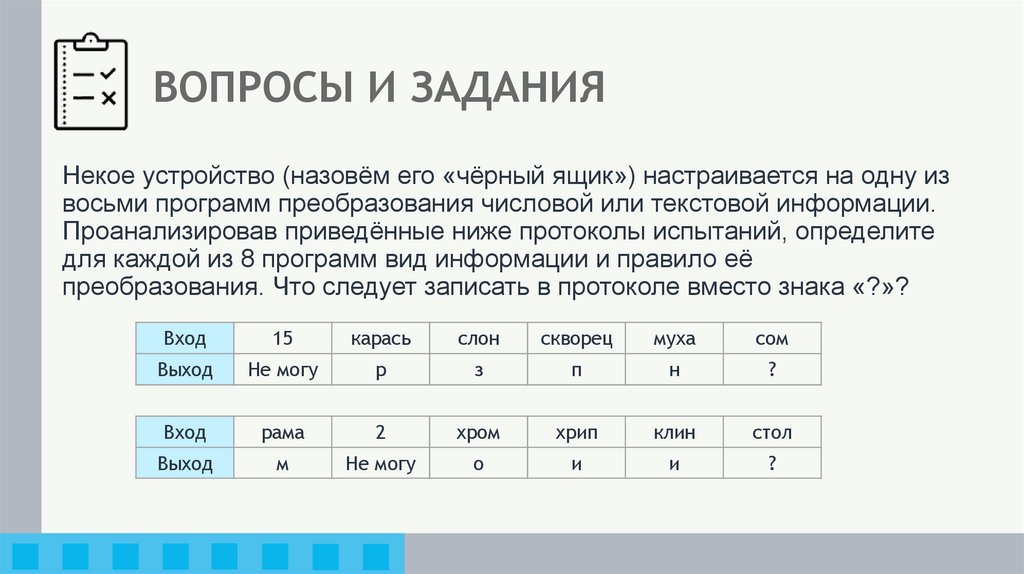 ВОПРОСЫ И ЗАДАНИЯ

Некое устройство (назовём его «чёрный ящик») настраивается на одну из восьми программ преобразования числовой или текстовой информации. Проанализировав приведённые ниже протоколы испытаний, определите для каждой из 8 программ вид информации и правило её преобразования. Что следует записать в протоколе вместо знака «?»?

| Вход | 15 | карась | слон | скворец | муха | сом |
|---|---|---|---|---|---|---|
| Выход | Не могу | р | з | п | н | ? |

| Вход | рама | 2 | хром | хрип | клин | стол |
|---|---|---|---|---|---|---|
| Выход | м | Не могу | о | и | и | ? |